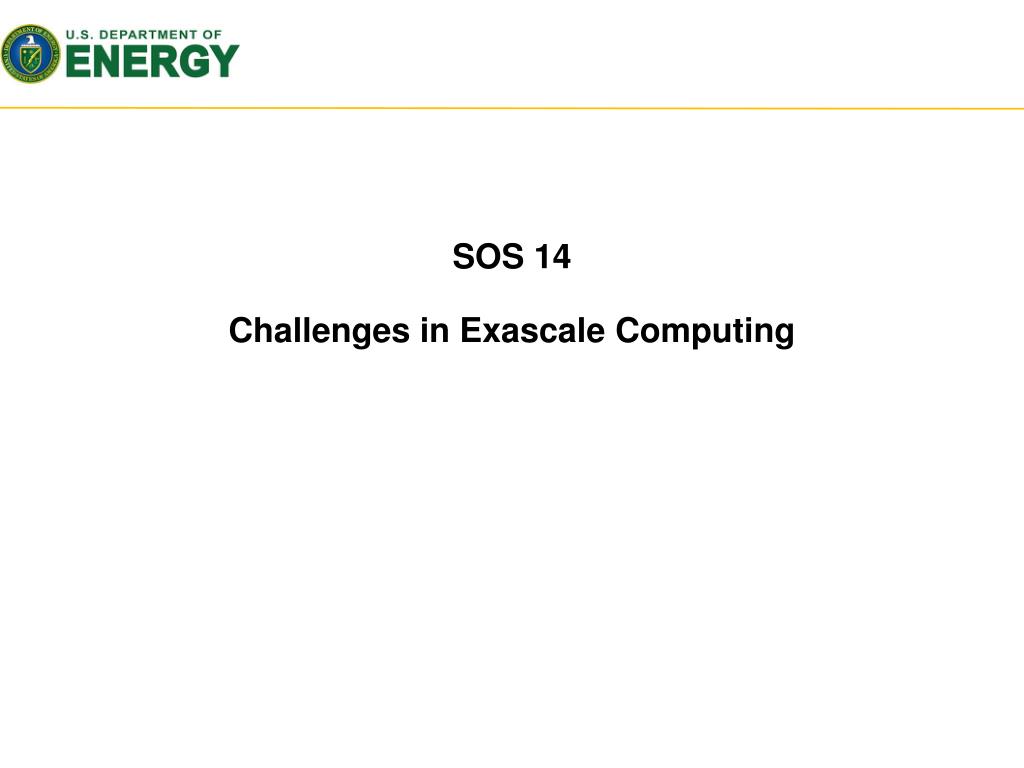 U.S. DEPARTMENT OF
ENERGY

SOS 14

Challenges in Exascale Computing